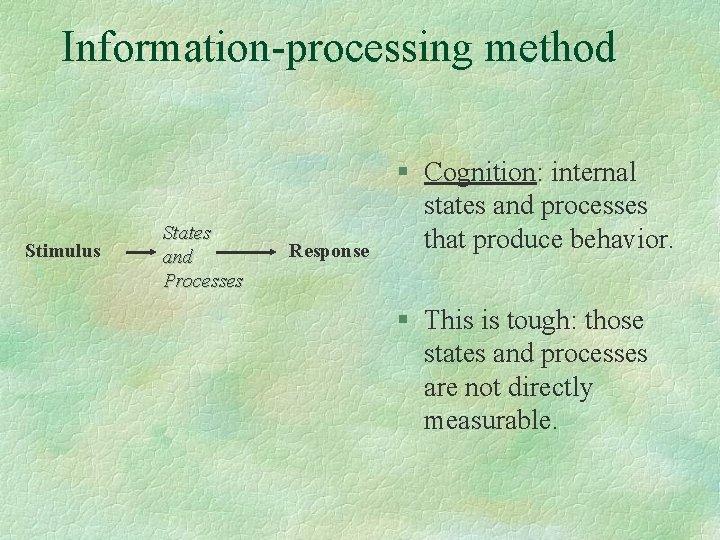 Information-processing method

Stimulus → States and Processes → Response

§ Cognition: internal states and processes that produce behavior.

§ This is tough: those states and processes are not directly measurable.